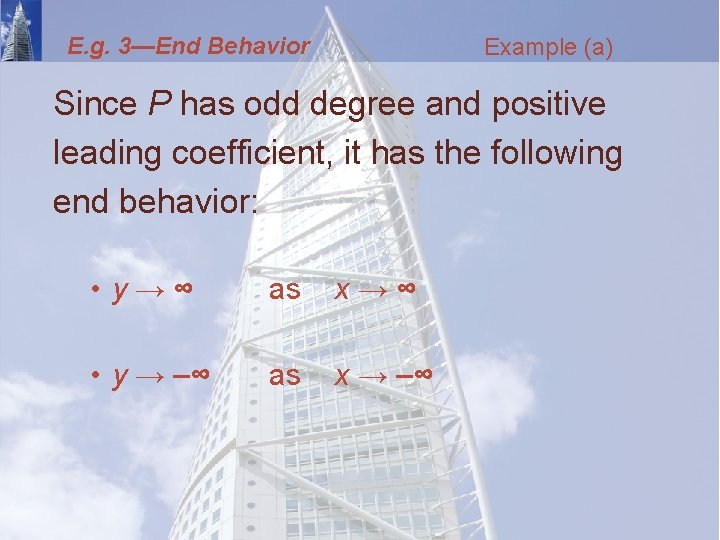 E.g. 3—End Behavior

Example (a)

Since $P$ has odd degree and positive leading coefficient, it has the following end behavior:

• $y \to \infty$ as $x \to \infty$

• $y \to -\infty$ as $x \to -\infty$